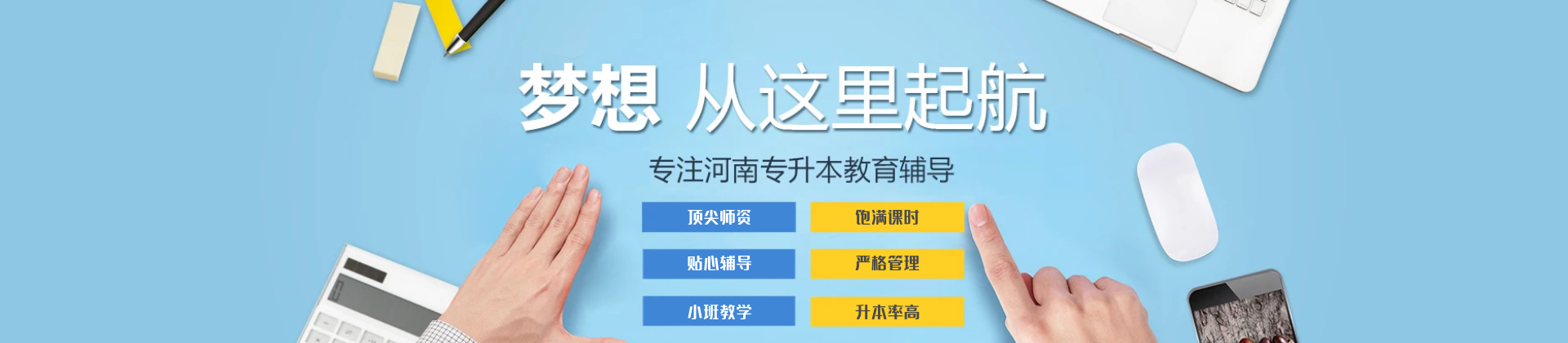 梦想 从这里起航

专注河南专升本教育辅导

顶尖师资

饱满课时

贴心辅导

严格管理

小班教学

升本率高